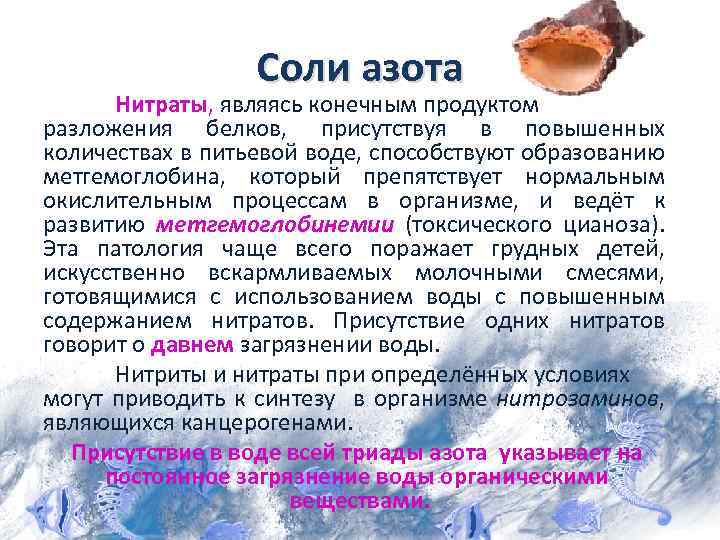 Соли азота

Нитраты, являясь конечным продуктом разложения белков, присутствуя в повышенных количествах в питьевой воде, способствуют образованию метгемоглобина, который препятствует нормальным окислительным процессам в организме, и ведёт к развитию метгемоглобинемии (токсического цианоза). Эта патология чаще всего поражает грудных детей, искусственно вскармливаемых молочными смесями, готовящимися с использованием воды с повышенным содержанием нитратов. Присутствие одних нитратов говорит о давнем загрязнении воды.

Нитриты и нитраты при определённых условиях могут приводить к синтезу в организме нитрозаминов, являющихся канцерогенами.

Присутствие в воде всей триады азота указывает на постоянное загрязнение воды органическими веществами.